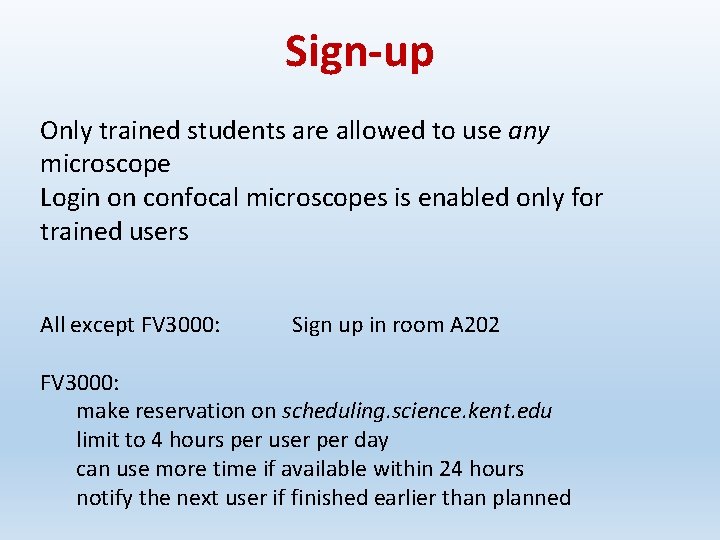 Sign-up

Only trained students are allowed to use any microscope
Login on confocal microscopes is enabled only for trained users

All except FV3000: Sign up in room A202

FV3000:
make reservation on scheduling.science.kent.edu
limit to 4 hours per user per day
can use more time if available within 24 hours
notify the next user if finished earlier than planned